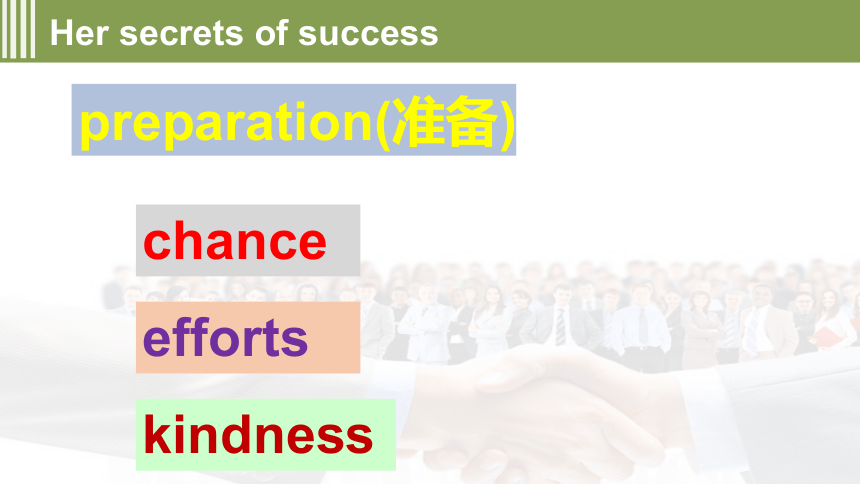 Her secrets of success

preparation(准备)

chance

efforts

kindness